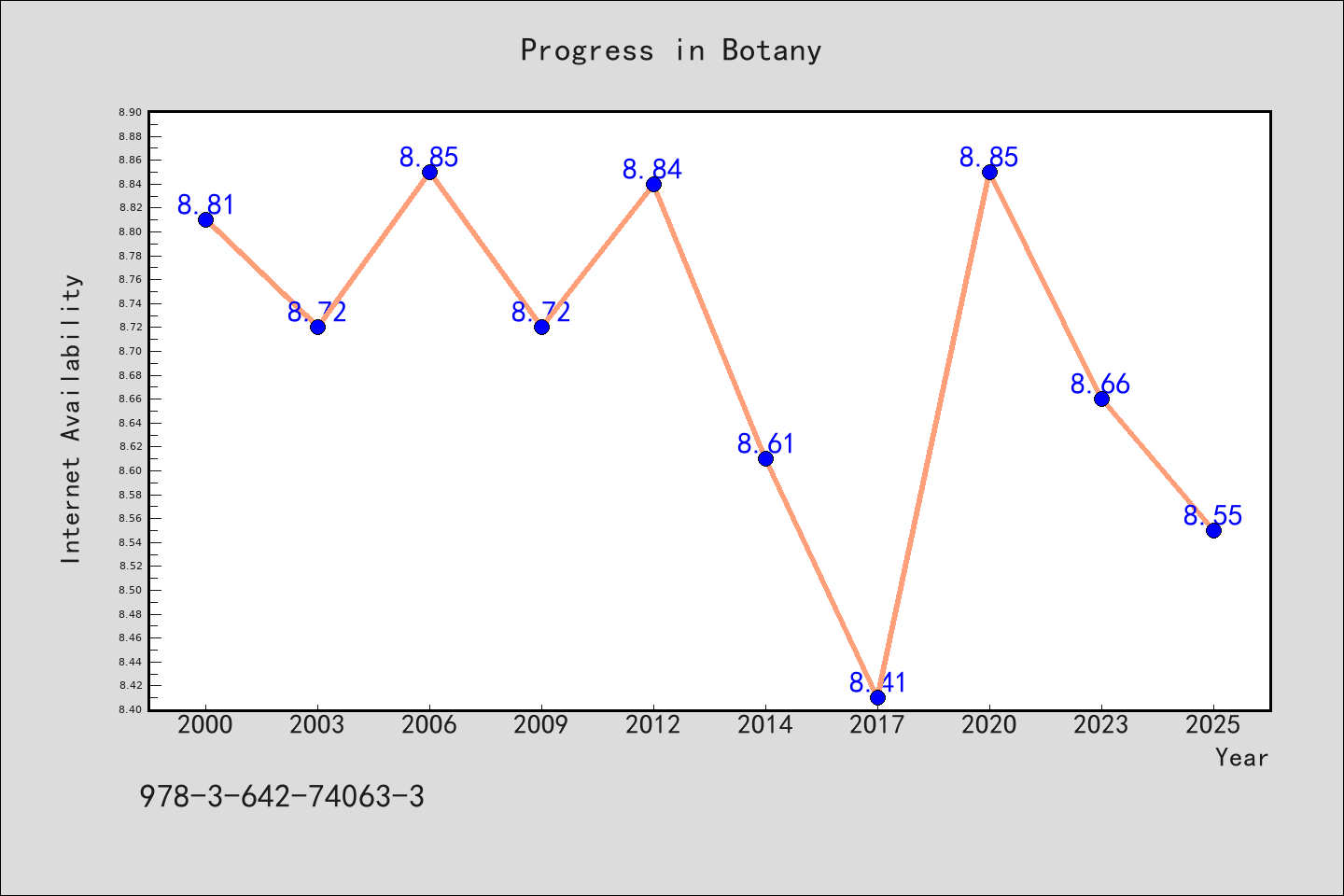 Progress in Botany

Internet Availability

8.90
8.88
8.86
8.84
8.82
8.80
8.78
8.76
8.74
8.72
8.70
8.68
8.66
8.64
8.62
8.60
8.58
8.56
8.54
8.52
8.50
8.48
8.46
8.44
8.42
8.40

8.81
8.72
8.85
8.72
8.84
8.61
8.41
8.85
8.66
8.55

2000
2003
2006
2009
2012
2014
2017
2020
2023
2025

Year

978-3-642-74063-3